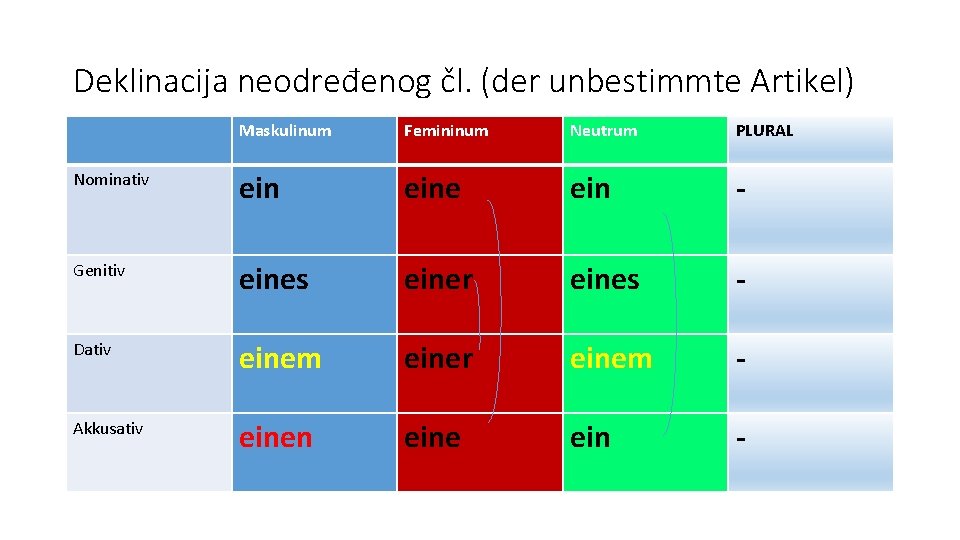 Deklinacija neodređenog čl. (der unbestimmte Artikel)

| | Maskulinum | Femininum | Neutrum | PLURAL |
|---|---|---|---|---|
| Nominativ | ein | eine | ein | - |
| Genitiv | eines | einer | eines | - |
| Dativ | einem | einer | einem | - |
| Akkusativ | einen | eine | ein | - |